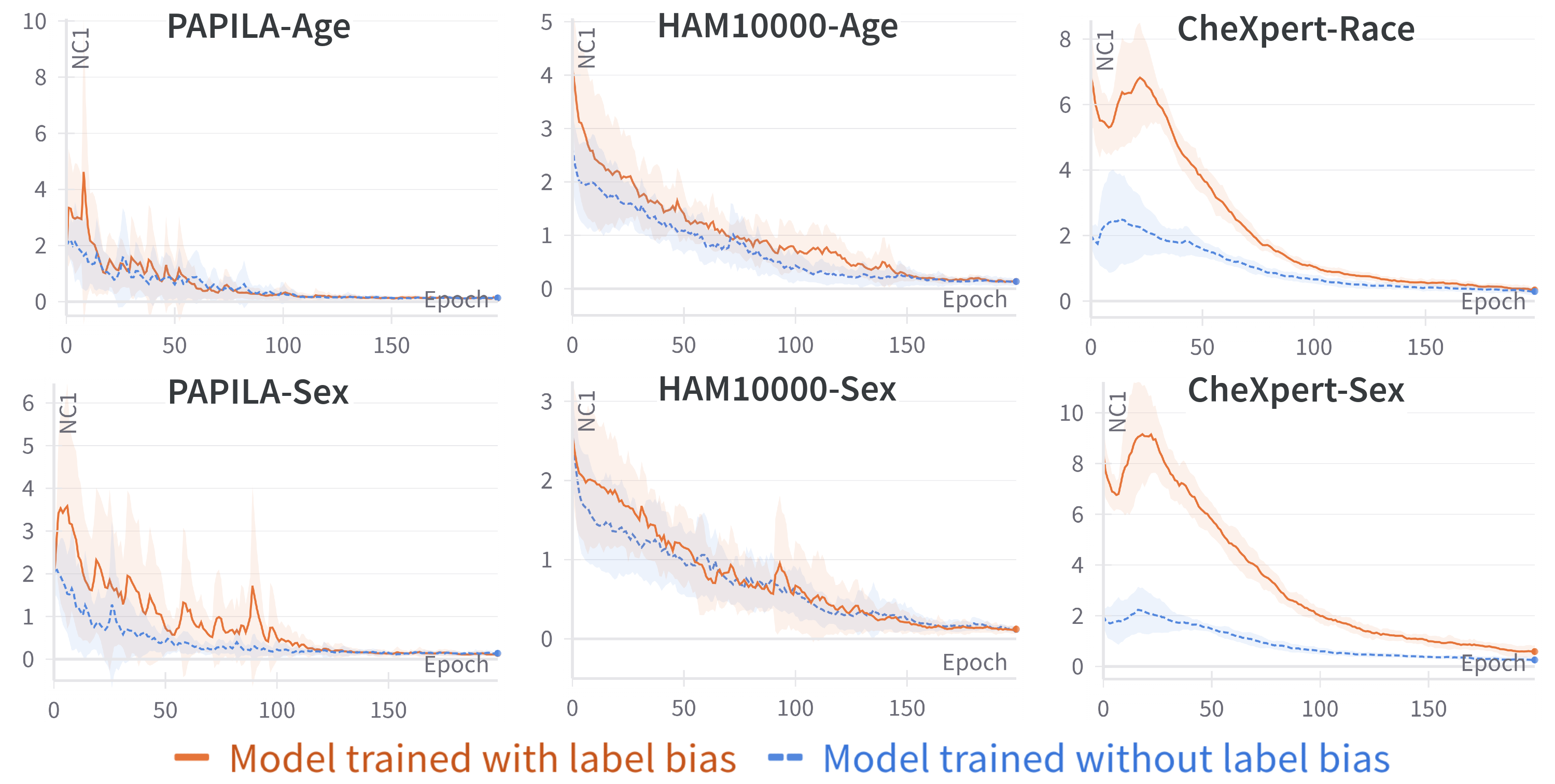 PAPILA-Age

NC1

10
8
6
4
2
0

Epoch

0
50
100
150

HAM10000-Age

NC1

5
4
3
2
1
0

Epoch

0
50
100
150

CheXpert-Race

NC1

8
6
4
2
0

Epoch

0
50
100
150

PAPILA-Sex

NC1

6
5
4
3
2
1
0

Epoch

0
50
100
150

HAM10000-Sex

NC1

3
2
1
0

Epoch

0
50
100
150

CheXpert-Sex

NC1

10
8
6
4
2
0

Epoch

0
50
100
150

Model trained with label bias
Model trained without label bias